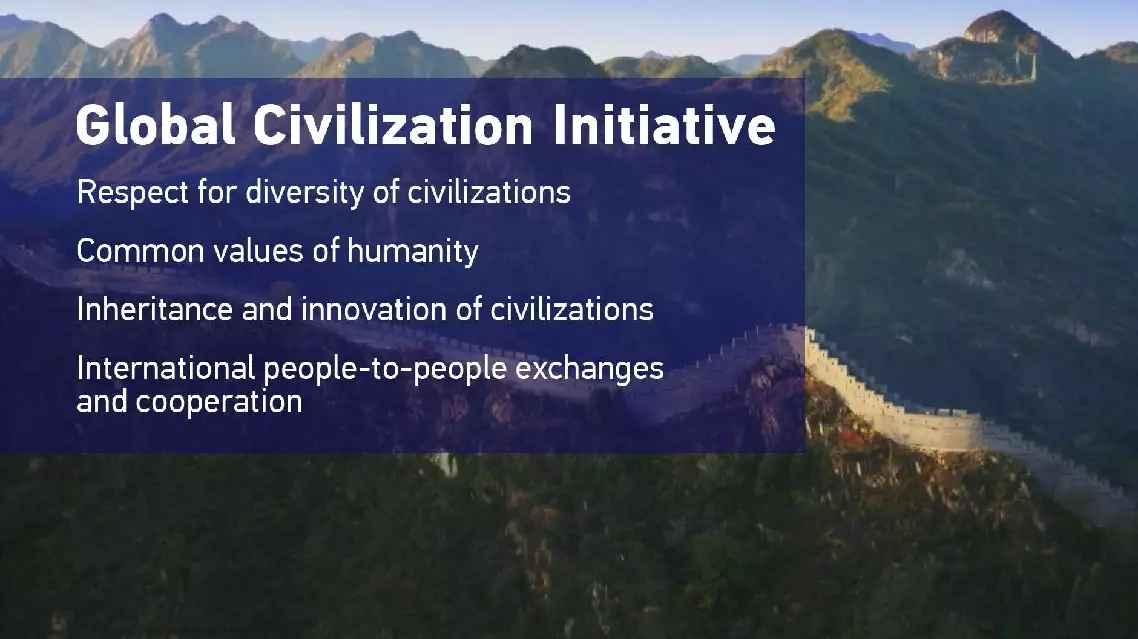 Global Civilization Initiative

Respect for diversity of civilizations

Common values of humanity

Inheritance and innovation of civilizations

International people-to-people exchanges and cooperation